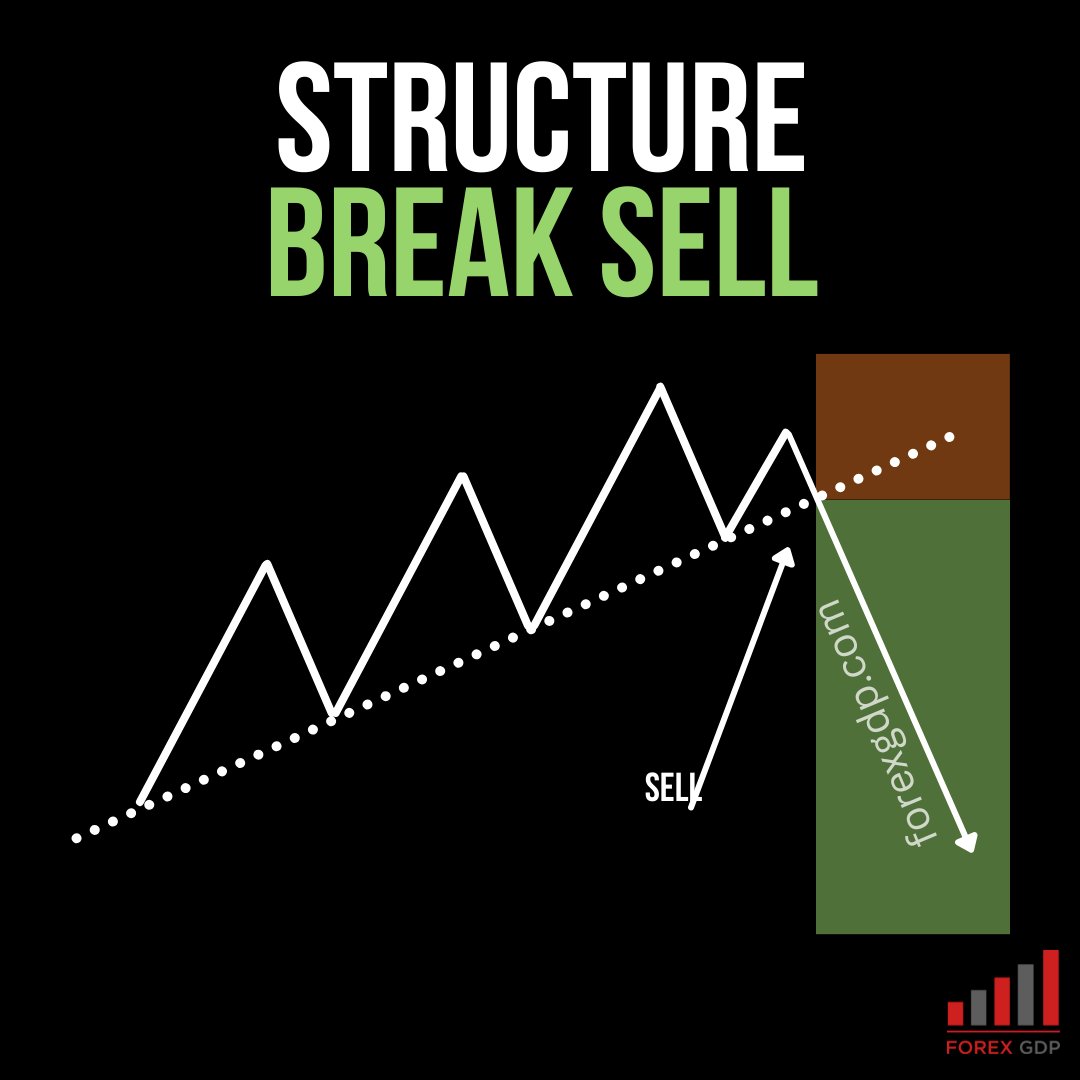 STRUCTURE
BREAK SELL

SELL

forexgdp.com

FOREX GDP